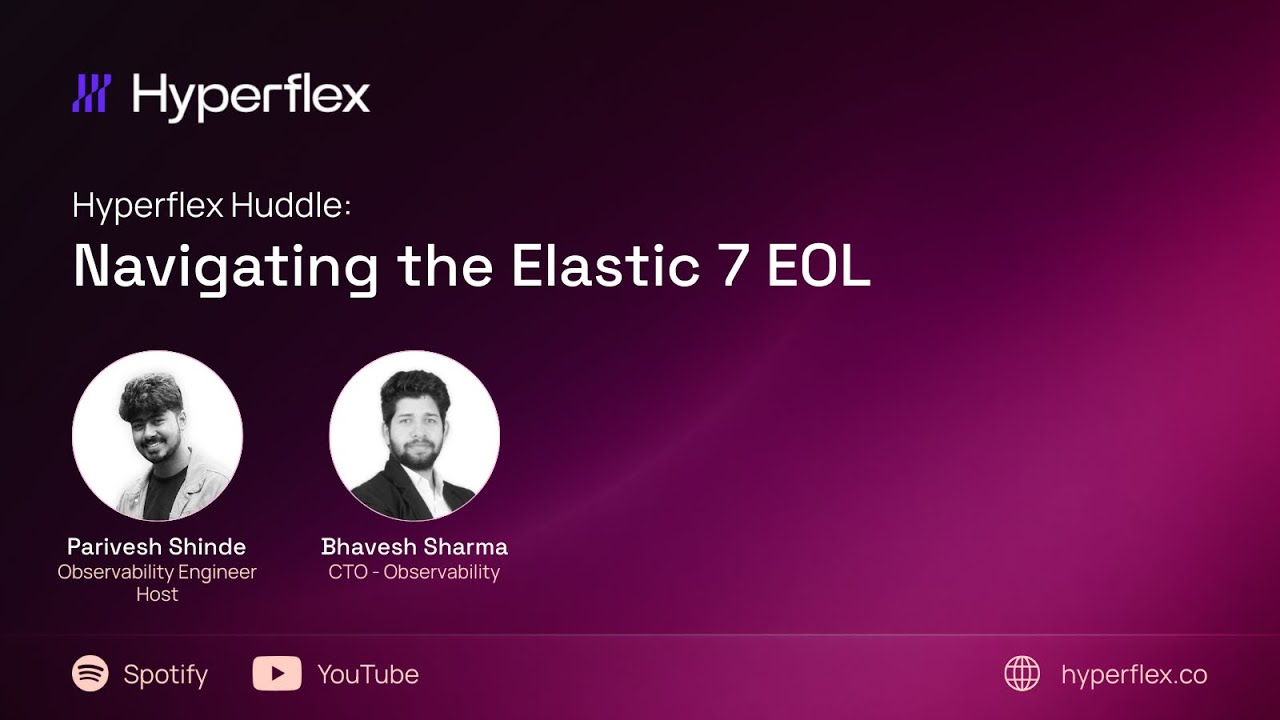 Hyperflex

Hyperflex Huddle:
Navigating the Elastic 7 EOL

Parivesh Shinde
Observability Engineer
Host

Bhavesh Sharma
CTO - Observability

Spotify YouTube hyperflex.co